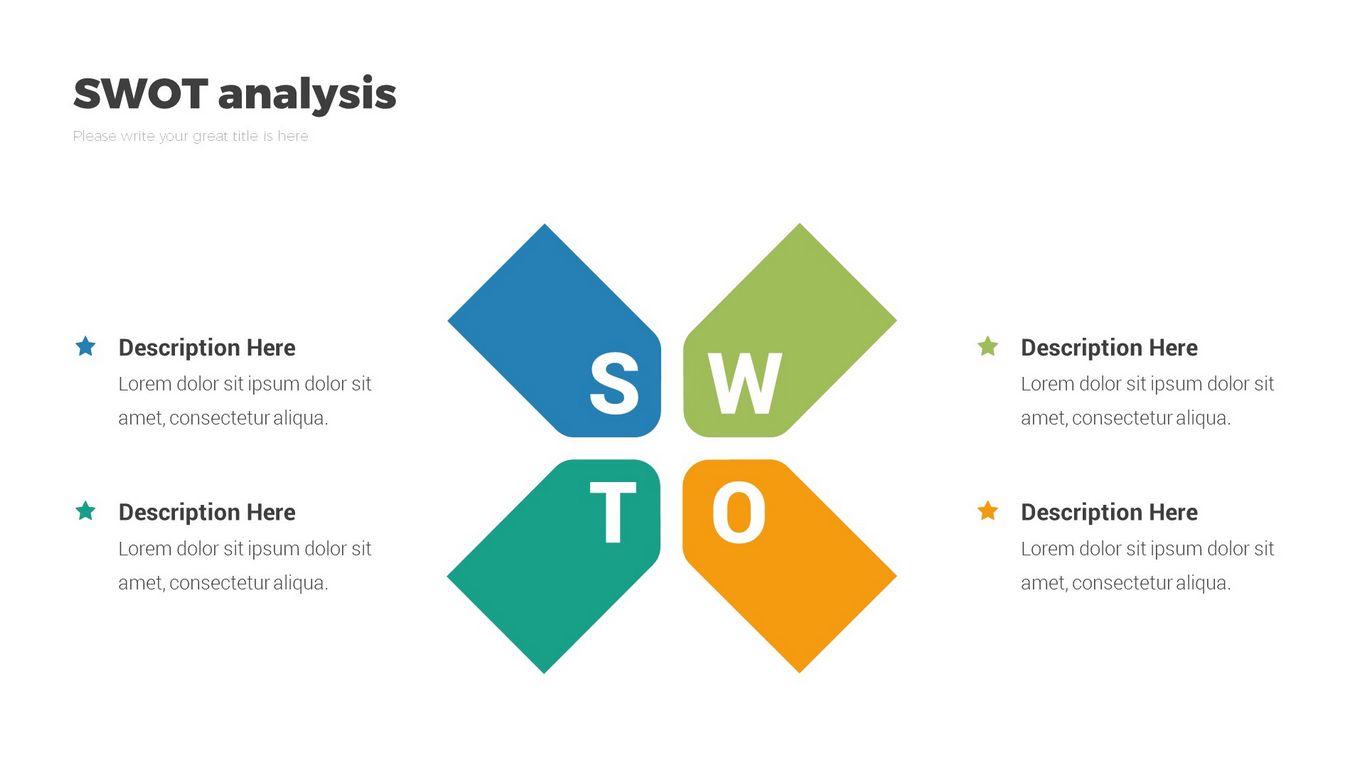 SWOT analysis

Please write your great title is here

Description Here
Lorem dolor sit ipsum dolor sit amet, consectetur aliqua.

Description Here
Lorem dolor sit ipsum dolor sit amet, consectetur aliqua.

S W
T O

Description Here
Lorem dolor sit ipsum dolor sit amet, consectetur aliqua.

Description Here
Lorem dolor sit ipsum dolor sit amet, consectetur aliqua.